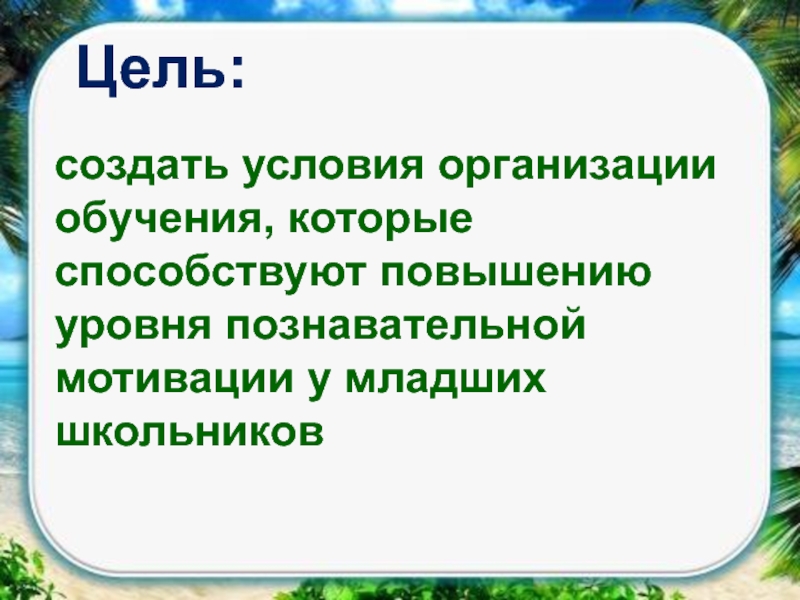 Цель:

создать условия организации обучения, которые способствуют повышению уровня познавательной мотивации у младших школьников